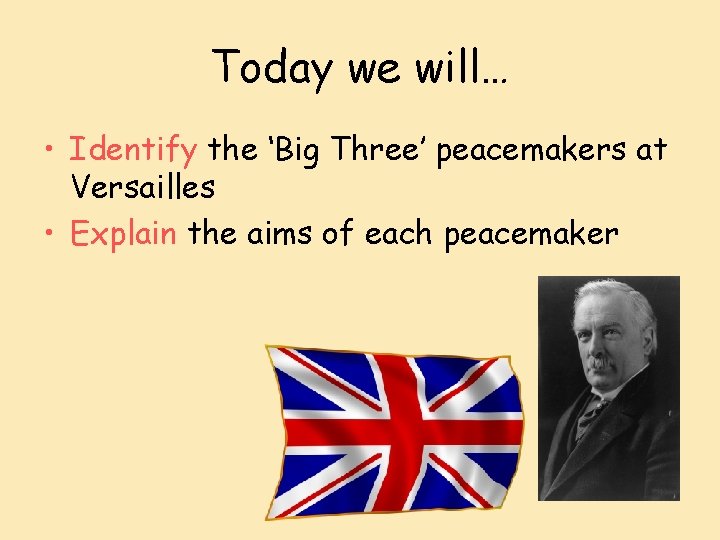 Today we will…

• Identify the ‘Big Three’ peacemakers at Versailles
• Explain the aims of each peacemaker